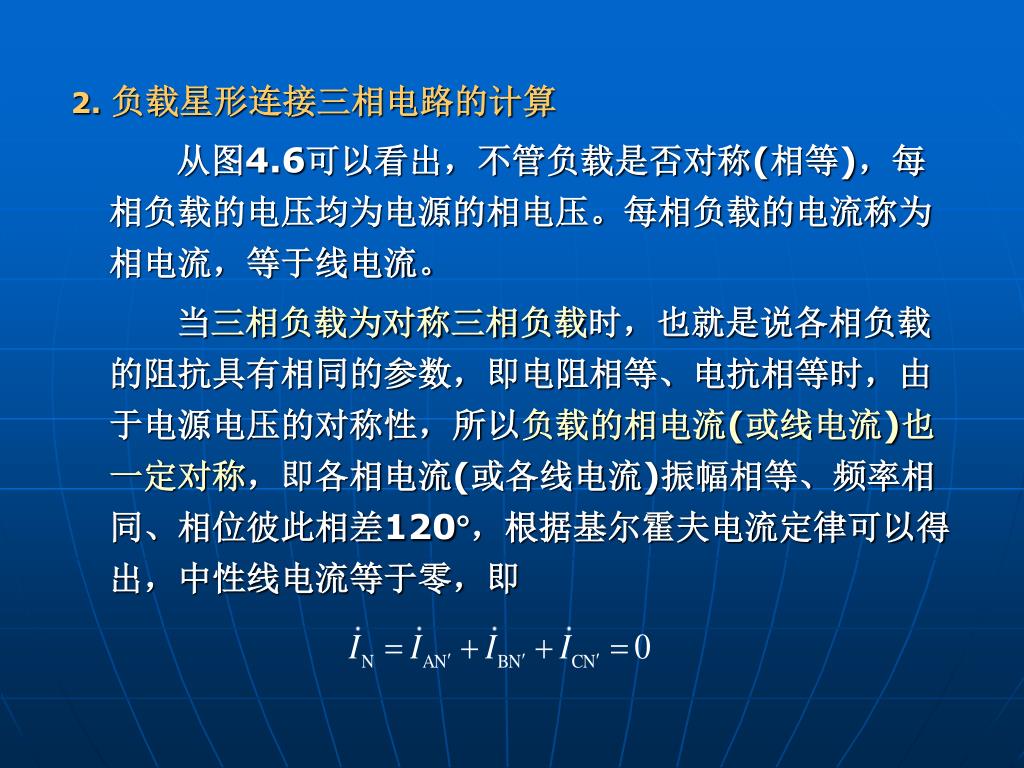 2. 负载星形连接三相电路的计算

从图4.6可以看出，不管负载是否对称(相等)，每相负载的电压均为电源的相电压。每相负载的电流称为相电流，等于线电流。

当三相负载为对称三相负载时，也就是说各相负载的阻抗具有相同的参数，即电阻相等、电抗相等时，由于电源电压的对称性，所以负载的相电流(或线电流)也一定对称，即各相电流(或各线电流)振幅相等、频率相同、相位彼此相差120°，根据基尔霍夫电流定律可以得出，中性线电流等于零，即

$\dot{I}_{N} = \dot{I}_{AN'} + \dot{I}_{BN'} + \dot{I}_{CN'} = 0$